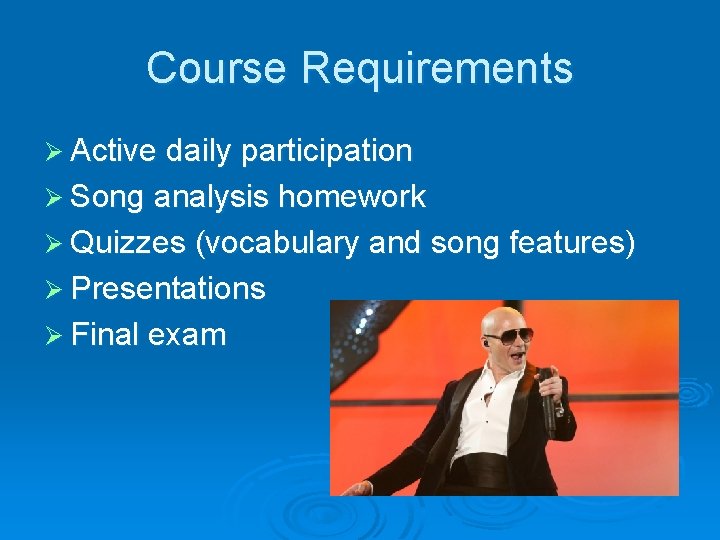 Course Requirements

➢ Active daily participation
➢ Song analysis homework
➢ Quizzes (vocabulary and song features)
➢ Presentations
➢ Final exam